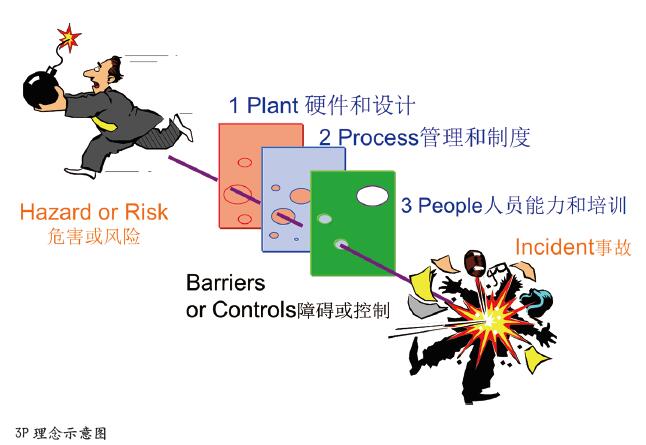 1 Plant 硬件和设计

2 Process管理和制度

3 People人员能力和培训

Hazard or Risk
危害或风险

Incident事故

Barriers
or Controls障碍或控制

3P 理念示意图